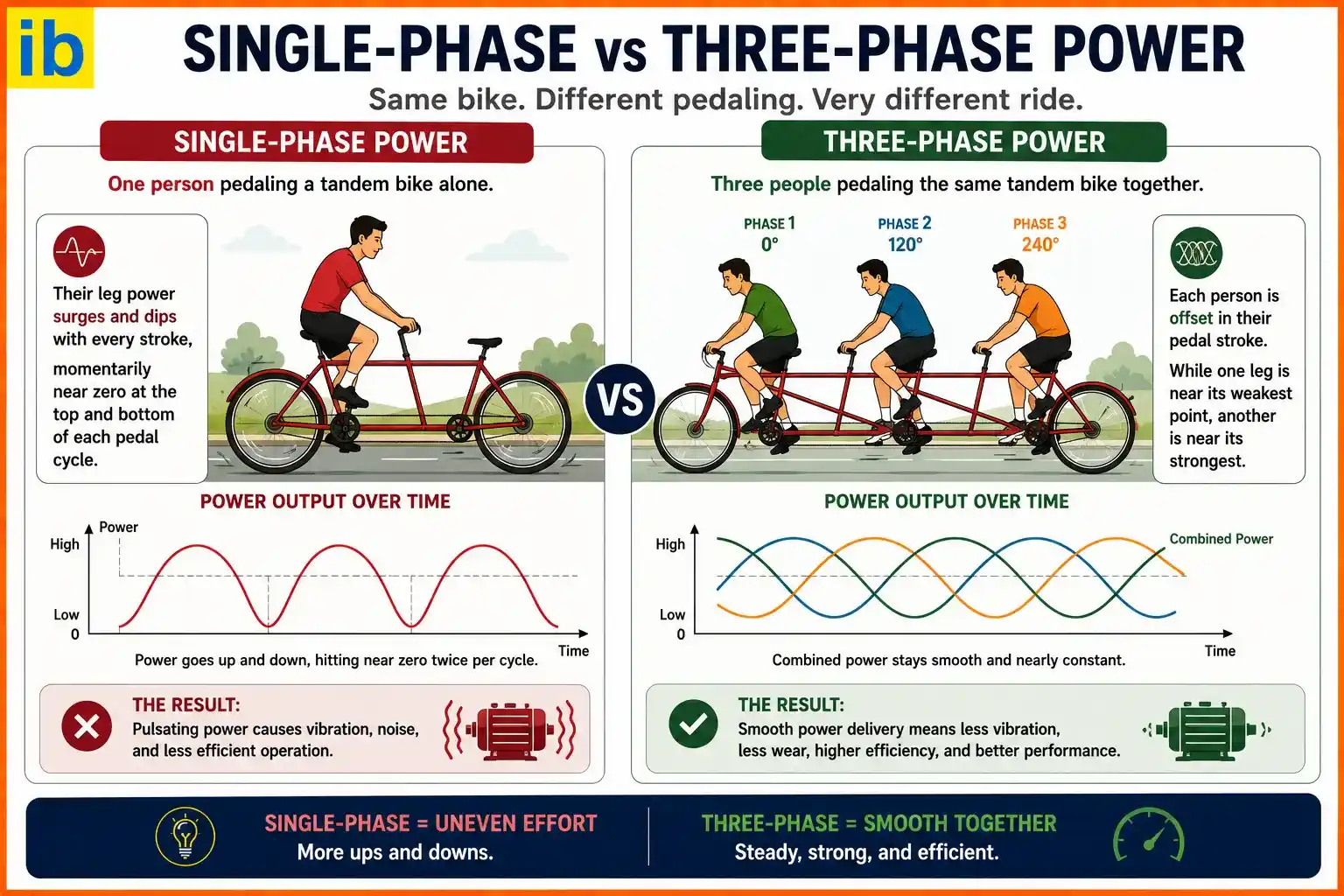 ib

SINGLE-PHASE vs THREE-PHASE POWER

Same bike. Different pedaling. Very different ride.

SINGLE-PHASE POWER

One person pedaling a tandem bike alone.

Their leg power surges and dips with every stroke, momentarily near zero at the top and bottom of each pedal cycle.

POWER OUTPUT OVER TIME

Power
High
Low
0
Time

Power goes up and down, hitting near zero twice per cycle.

THE RESULT:
Pulsating power causes vibration, noise, and less efficient operation.

VS

THREE-PHASE POWER

Three people pedaling the same tandem bike together.

PHASE 1
0°

PHASE 2
120°

PHASE 3
240°

Each person is offset in their pedal stroke.

While one leg is near its weakest point, another is near its strongest.

POWER OUTPUT OVER TIME

High
Low
0
Combined Power
Time

Combined power stays smooth and nearly constant.

THE RESULT:
Smooth power delivery means less vibration, less wear, higher efficiency, and better performance.

SINGLE-PHASE = UNEVEN EFFORT
More ups and downs.

THREE-PHASE = SMOOTH TOGETHER
Steady, strong, and efficient.